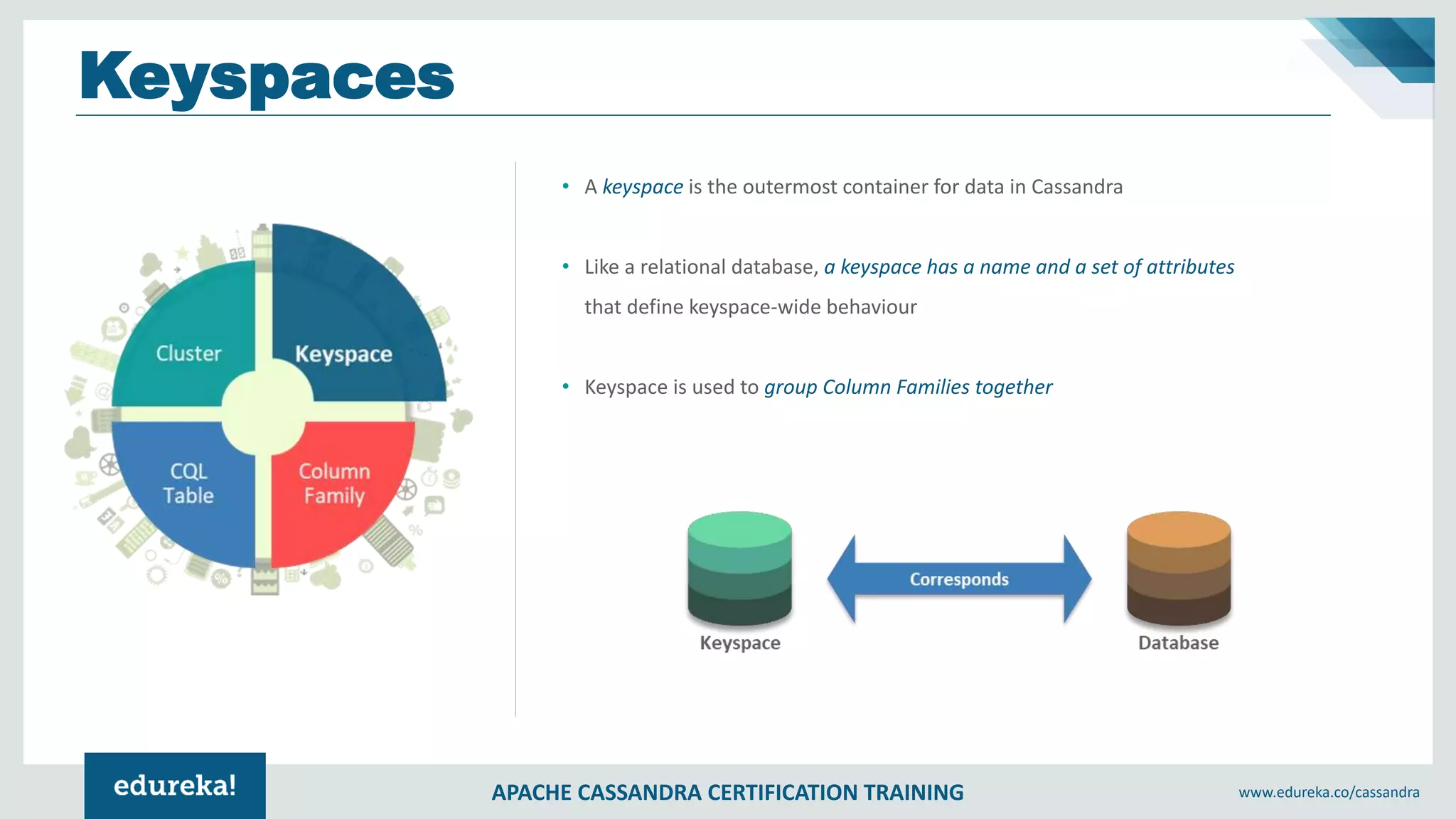 Keyspaces

Cluster
Keyspace
CQL Table
Column Family

• A keyspace is the outermost container for data in Cassandra

• Like a relational database, a keyspace has a name and a set of attributes that define keyspace-wide behaviour

• Keyspace is used to group Column Families together

Keyspace
Corresponds
Database

edureka!
APACHE CASSANDRA CERTIFICATION TRAINING
www.edureka.co/cassandra